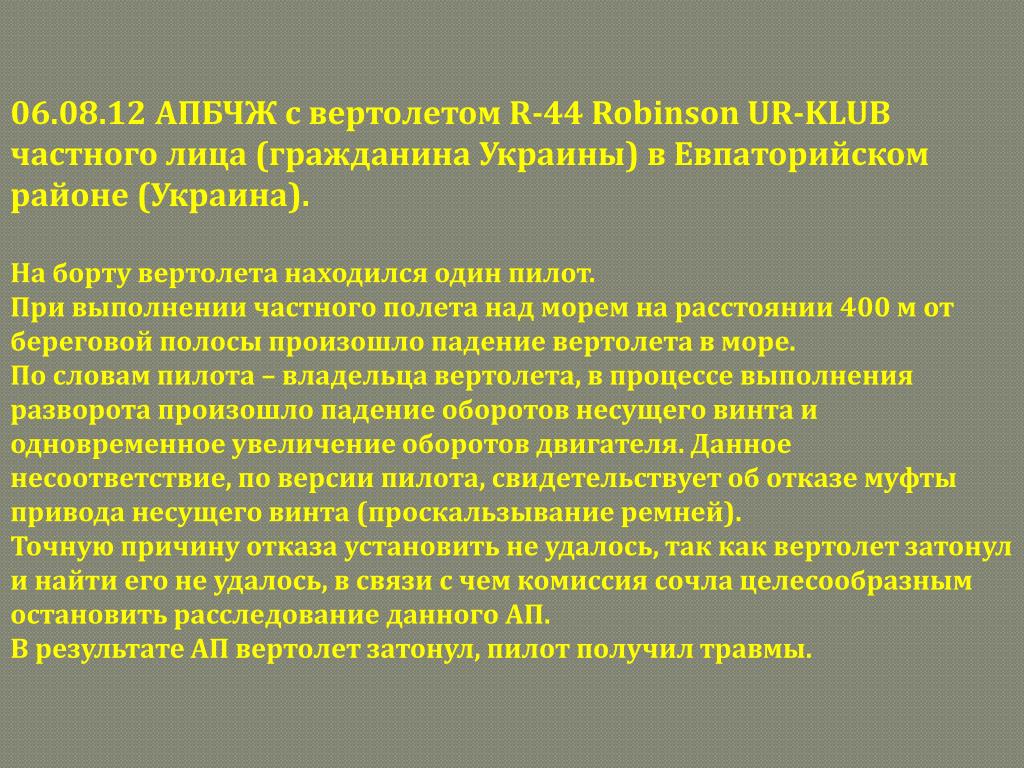 06.08.12 АПБЧЖ с вертолетом R-44 Robinson UR-KLUB частного лица (гражданина Украины) в Евпаторийском районе (Украина).

На борту вертолета находился один пилот.
При выполнении частного полета над морем на расстоянии 400 м от береговой полосы произошло падение вертолета в море.
По словам пилота – владельца вертолета, в процессе выполнения разворота произошло падение оборотов несущего винта и одновременное увеличение оборотов двигателя. Данное несоответствие, по версии пилота, свидетельствует об отказе муфты привода несущего винта (проскальзывание ремней).
Точную причину отказа установить не удалось, так как вертолет затонул и найти его не удалось, в связи с чем комиссия сочла целесообразным остановить расследование данного АП.
В результате АП вертолет затонул, пилот получил травмы.